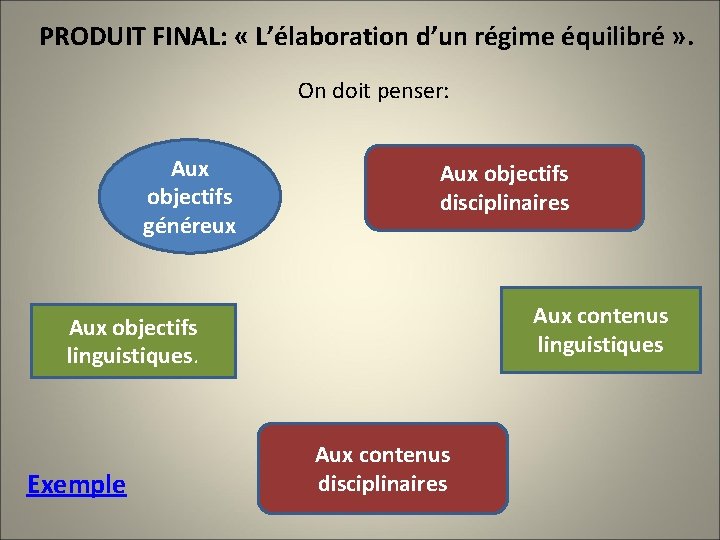 PRODUIT FINAL: « L'élaboration d'un régime équilibré ».

On doit penser:

Aux objectifs généreux

Aux objectifs disciplinaires

Aux objectifs linguistiques.

Aux contenus linguistiques

Aux contenus disciplinaires

Exemple